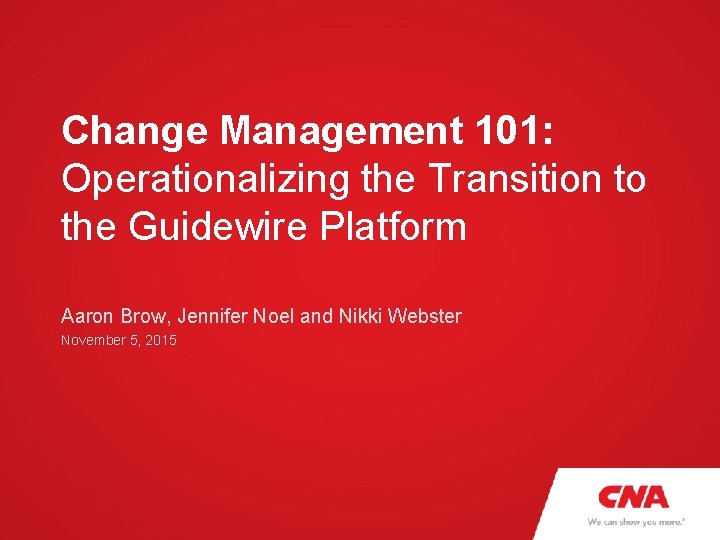 Change Management 101:
Operationalizing the Transition to the Guidewire Platform

Aaron Brow, Jennifer Noel and Nikki Webster
November 5, 2015

CNA
We can show you more.®